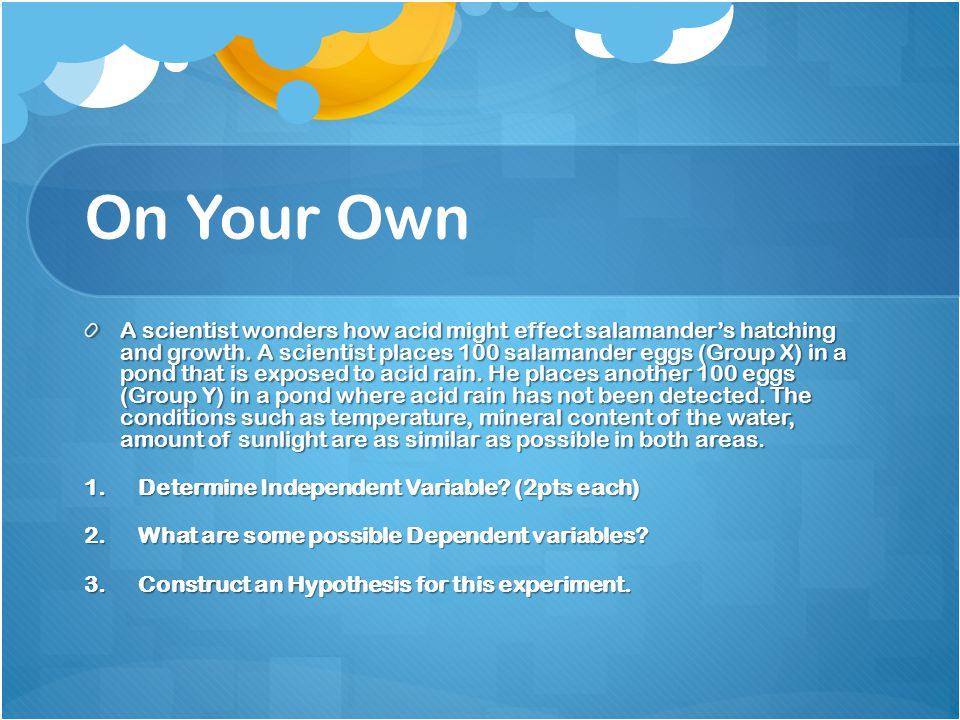 On Your Own

A scientist wonders how acid might effect salamander's hatching and growth. A scientist places 100 salamander eggs (Group X) in a pond that is exposed to acid rain. He places another 100 eggs (Group Y) in a pond where acid rain has not been detected. The conditions such as temperature, mineral content of the water, amount of sunlight are as similar as possible in both areas.

1. Determine Independent Variable? (2pts each)

2. What are some possible Dependent variables?

3. Construct an Hypothesis for this experiment.